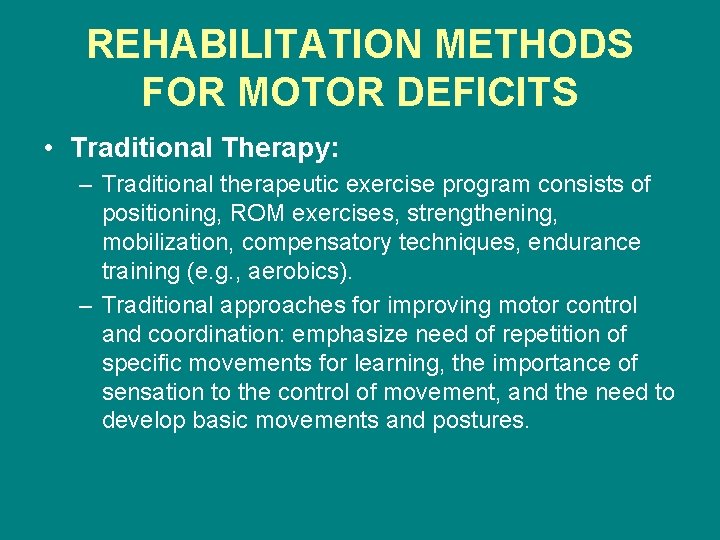 REHABILITATION METHODS FOR MOTOR DEFICITS

• Traditional Therapy:

– Traditional therapeutic exercise program consists of positioning, ROM exercises, strengthening, mobilization, compensatory techniques, endurance training (e.g., aerobics).

– Traditional approaches for improving motor control and coordination: emphasize need of repetition of specific movements for learning, the importance of sensation to the control of movement, and the need to develop basic movements and postures.